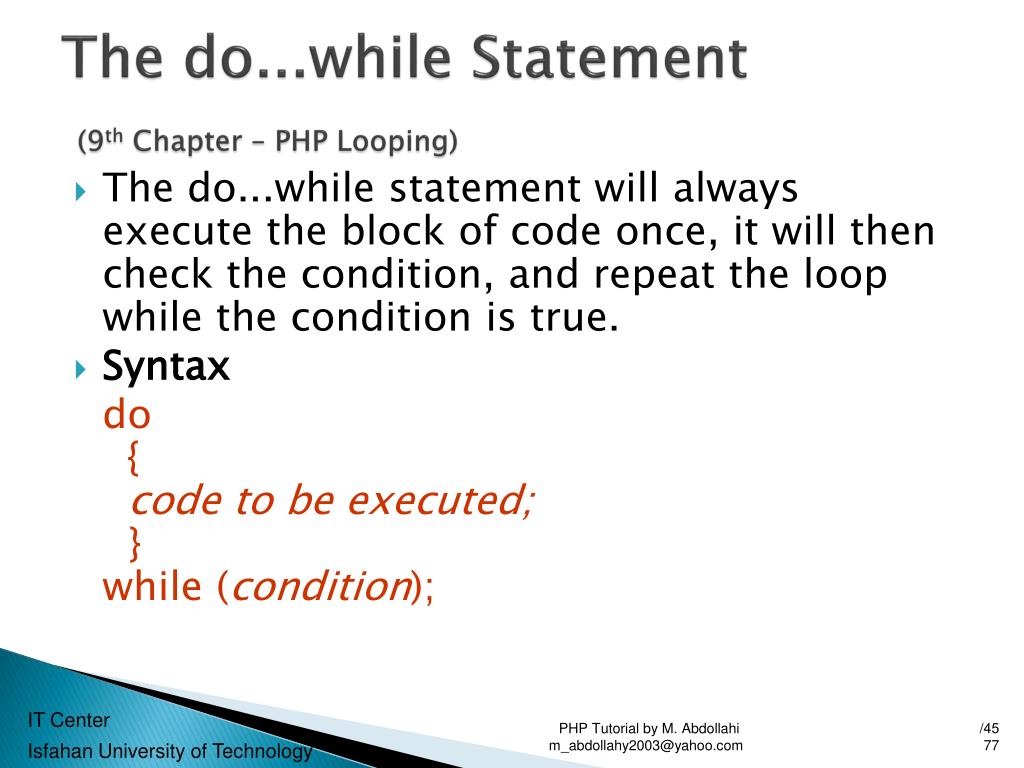 The do...while Statement

(9$^{th}$ Chapter – PHP Looping)

The do...while statement will always execute the block of code once, it will then check the condition, and repeat the loop while the condition is true.

Syntax

do
{
code to be executed;
}
while (condition);

IT Center
Isfahan University of Technology

PHP Tutorial by M. Abdollahi
m_abdollahy2003@yahoo.com

/45
77